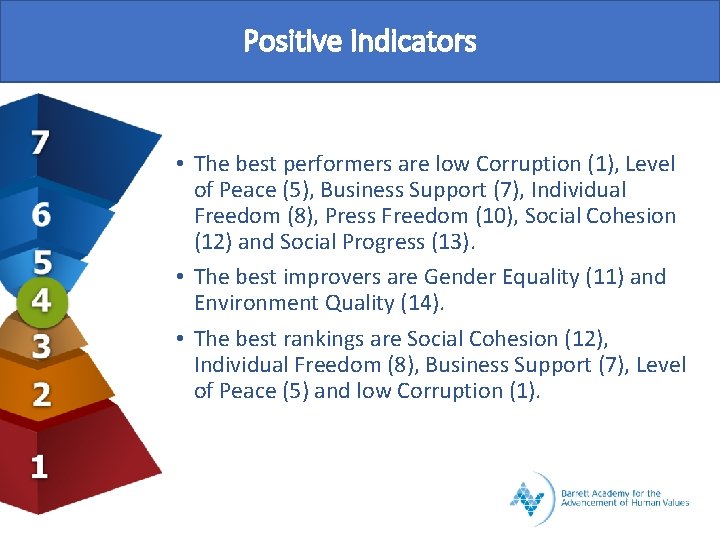 Positive Indicators

7
6
5
4
3
2
1

• The best performers are low Corruption (1), Level of Peace (5), Business Support (7), Individual Freedom (8), Press Freedom (10), Social Cohesion (12) and Social Progress (13).

• The best improvers are Gender Equality (11) and Environment Quality (14).

• The best rankings are Social Cohesion (12), Individual Freedom (8), Business Support (7), Level of Peace (5) and low Corruption (1).

Barrett Academy for the Advancement of Human Values